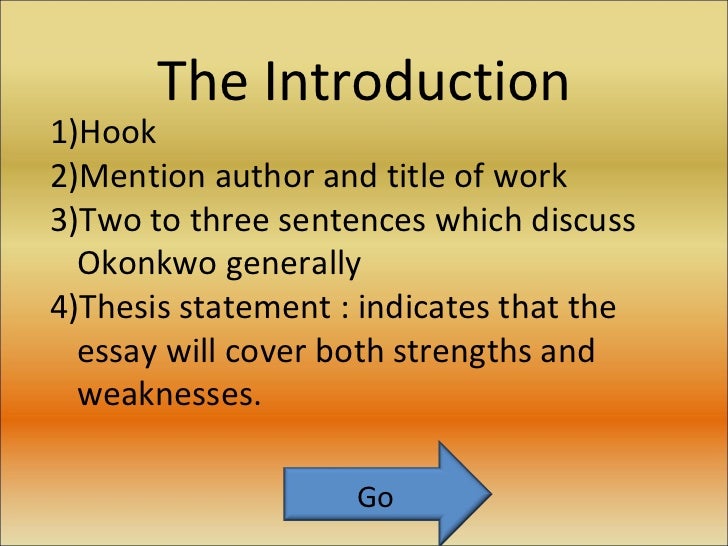 The Introduction

1)Hook
2)Mention author and title of work
3)Two to three sentences which discuss Okonkwo generally
4)Thesis statement : indicates that the essay will cover both strengths and weaknesses.

Go